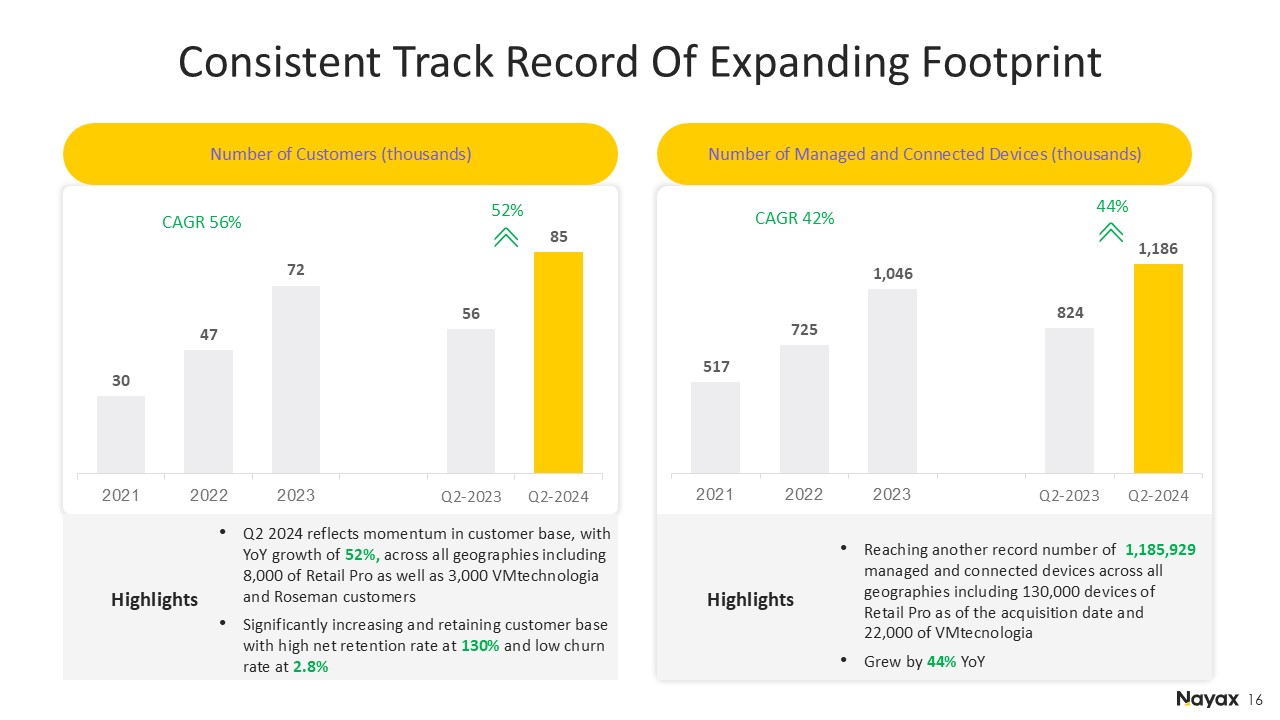 Consistent Track Record Of Expanding Footprint

Number of Customers (thousands)

CAGR 56%

52%

30
47
72
56
85

2021
2022
2023
Q2-2023
Q2-2024

Highlights

• Q2 2024 reflects momentum in customer base, with YoY growth of 52%, across all geographies including 8,000 of Retail Pro as well as 3,000 VMtechnologia and Roseman customers

• Significantly increasing and retaining customer base with high net retention rate at 130% and low churn rate at 2.8%

Number of Managed and Connected Devices (thousands)

CAGR 42%

44%

517
725
1,046
824
1,186

2021
2022
2023
Q2-2023
Q2-2024

Highlights

• Reaching another record number of 1,185,929 managed and connected devices across all geographies including 130,000 devices of Retail Pro as of the acquisition date and 22,000 of VMtecnologia

• Grew by 44% YoY

Nayax 16